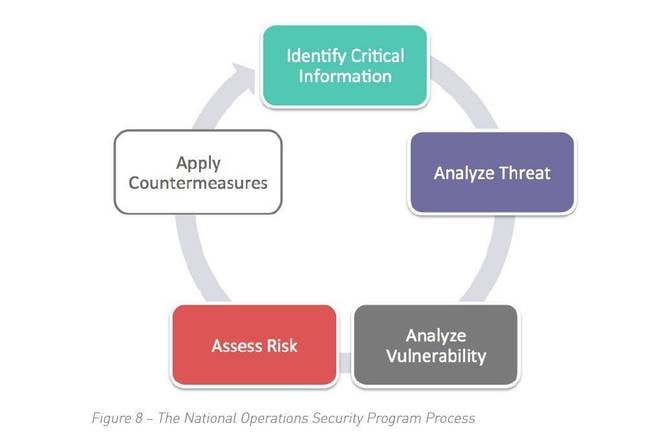 Identify Critical Information

Analyze Threat

Analyze Vulnerability

Assess Risk

Apply Countermeasures

Figure 8 – The National Operations Security Program Process